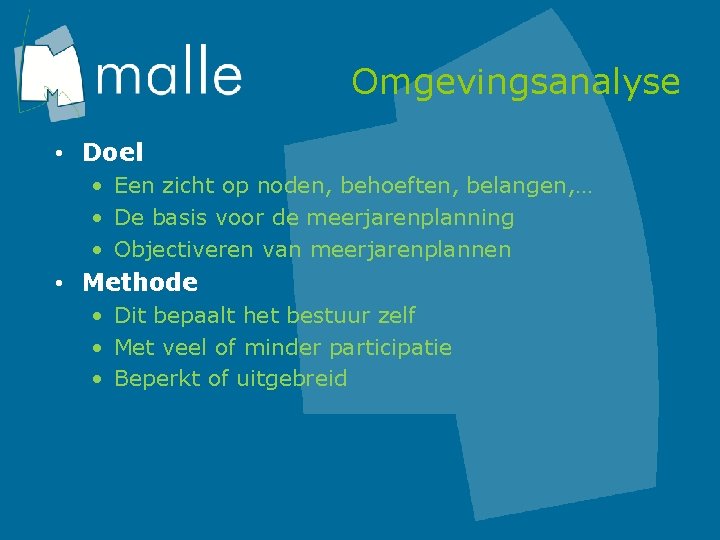 malle

Omgevingsanalyse

• Doel
  • Een zicht op noden, behoeften, belangen,…
  • De basis voor de meerjarenplanning
  • Objectiveren van meerjarenplannen
• Methode
  • Dit bepaalt het bestuur zelf
  • Met veel of minder participatie
  • Beperkt of uitgebreid